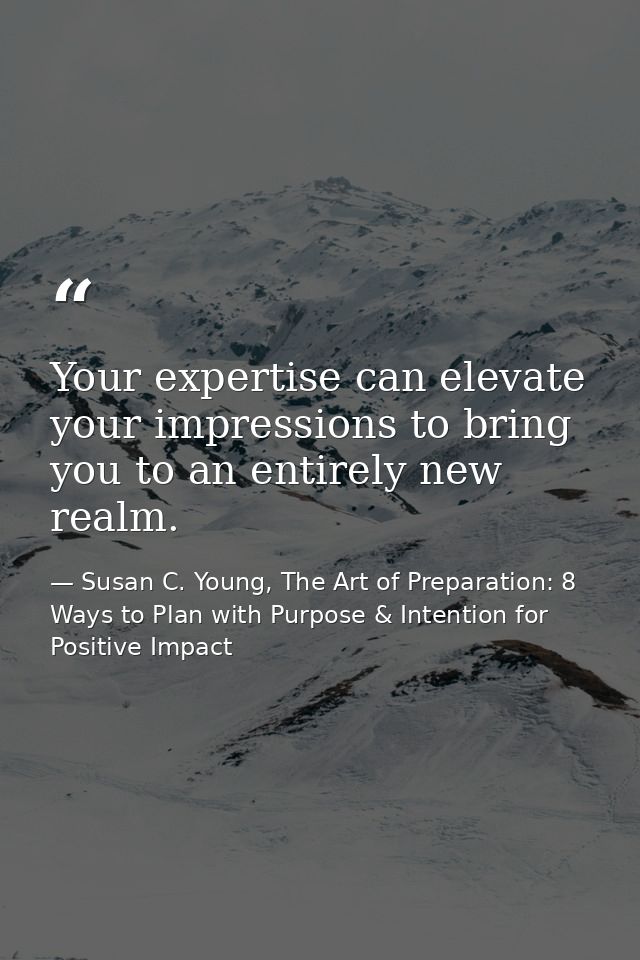 “

Your expertise can elevate your impressions to bring you to an entirely new realm.

— Susan C. Young, The Art of Preparation: 8 Ways to Plan with Purpose & Intention for Positive Impact